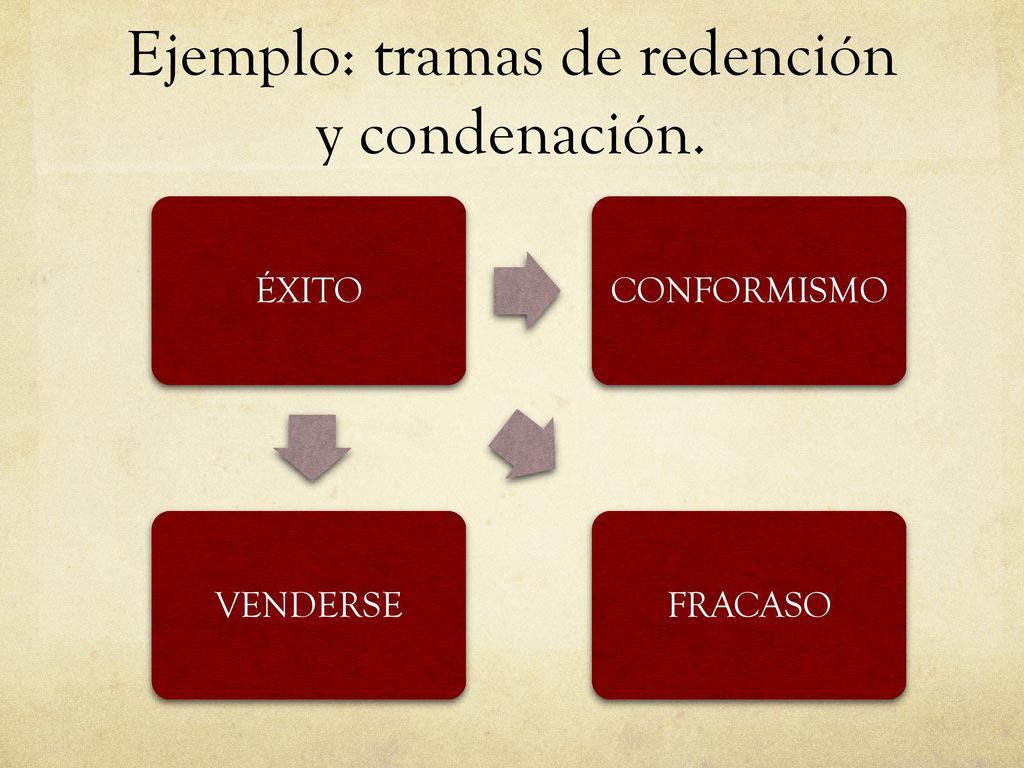 Ejemplo: tramas de redención y condenación.

ÉXITO

CONFORMISMO

VENDERSE

FRACASO